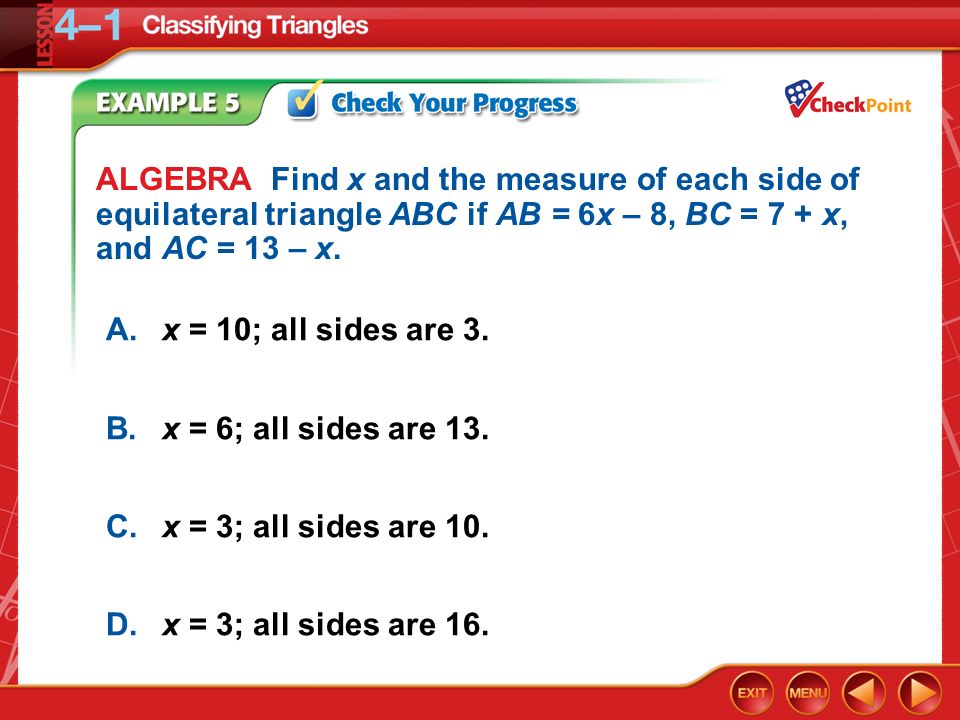 LESSON 4–1 Classifying Triangles

EXAMPLE 5 Check Your Progress

CheckPoint

ALGEBRA Find $x$ and the measure of each side of equilateral triangle $ABC$ if $AB = 6x – 8$, $BC = 7 + x$, and $AC = 13 – x$.

A. $x = 10$; all sides are 3.

B. $x = 6$; all sides are 13.

C. $x = 3$; all sides are 10.

D. $x = 3$; all sides are 16.

EXIT MENU